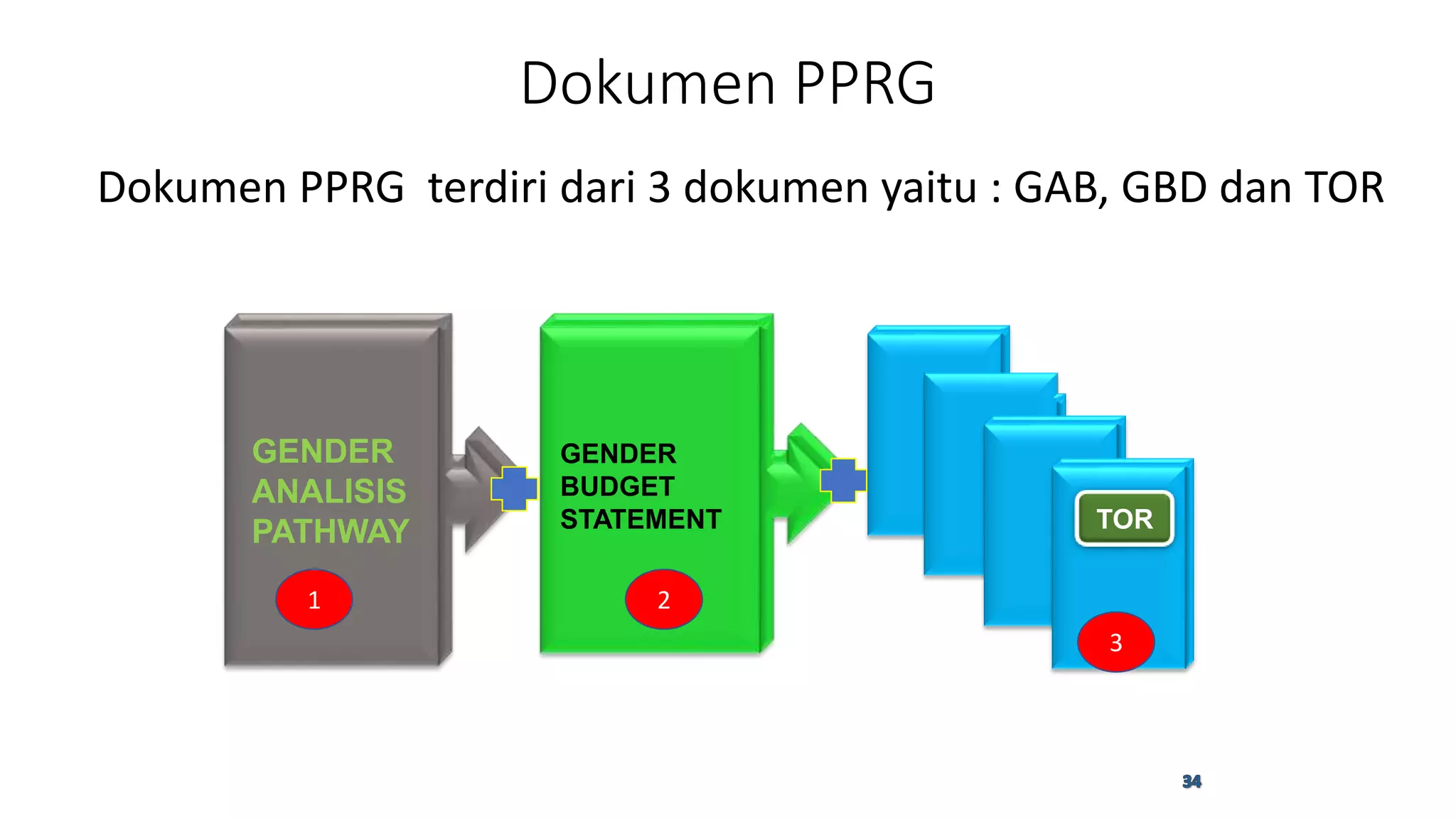 Dokumen PPRG

Dokumen PPRG terdiri dari 3 dokumen yaitu : GAB, GBD dan TOR

GENDER ANALISIS PATHWAY

1

GENDER BUDGET STATEMENT

2

TOR

3

34